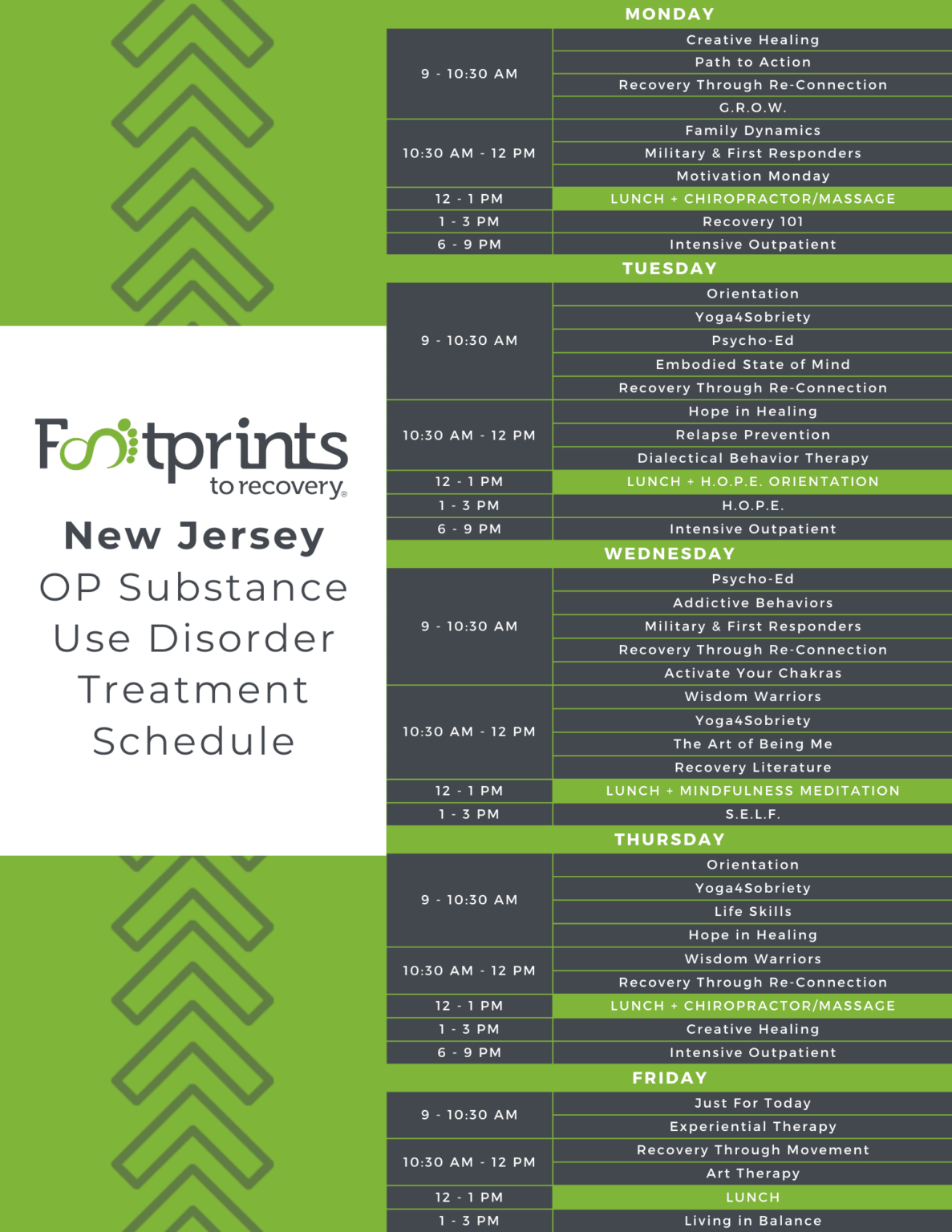 Footprints to recovery®

New Jersey OP Substance Use Disorder Treatment Schedule

MONDAY

| | |
|---|---|
| 9 - 10:30 AM | Creative Healing |
| | Path to Action |
| | Recovery Through Re-Connection |
| | G.R.O.W. |
| 10:30 AM - 12 PM | Family Dynamics |
| | Military & First Responders |
| | Motivation Monday |
| 12 - 1 PM | LUNCH + CHIROPRACTOR/MASSAGE |
| 1 - 3 PM | Recovery 101 |
| 6 - 9 PM | Intensive Outpatient |

TUESDAY

| | |
|---|---|
| 9 - 10:30 AM | Orientation |
| | Yoga4Sobriety |
| | Psycho-Ed |
| | Embodied State of Mind |
| | Recovery Through Re-Connection |
| 10:30 AM - 12 PM | Hope in Healing |
| | Relapse Prevention |
| | Dialectical Behavior Therapy |
| 12 - 1 PM | LUNCH + H.O.P.E. ORIENTATION |
| 1 - 3 PM | H.O.P.E. |
| 6 - 9 PM | Intensive Outpatient |

WEDNESDAY

| | |
|---|---|
| 9 - 10:30 AM | Psycho-Ed |
| | Addictive Behaviors |
| | Military & First Responders |
| | Recovery Through Re-Connection |
| | Activate Your Chakras |
| 10:30 AM - 12 PM | Wisdom Warriors |
| | Yoga4Sobriety |
| | The Art of Being Me |
| | Recovery Literature |
| 12 - 1 PM | LUNCH + MINDFULNESS MEDITATION |
| 1 - 3 PM | S.E.L.F. |

THURSDAY

| | |
|---|---|
| 9 - 10:30 AM | Orientation |
| | Yoga4Sobriety |
| | Life Skills |
| | Hope in Healing |
| 10:30 AM - 12 PM | Wisdom Warriors |
| | Recovery Through Re-Connection |
| 12 - 1 PM | LUNCH + CHIROPRACTOR/MASSAGE |
| 1 - 3 PM | Creative Healing |
| 6 - 9 PM | Intensive Outpatient |

FRIDAY

| | |
|---|---|
| 9 - 10:30 AM | Just For Today |
| | Experiential Therapy |
| 10:30 AM - 12 PM | Recovery Through Movement |
| | Art Therapy |
| 12 - 1 PM | LUNCH |
| 1 - 3 PM | Living in Balance |